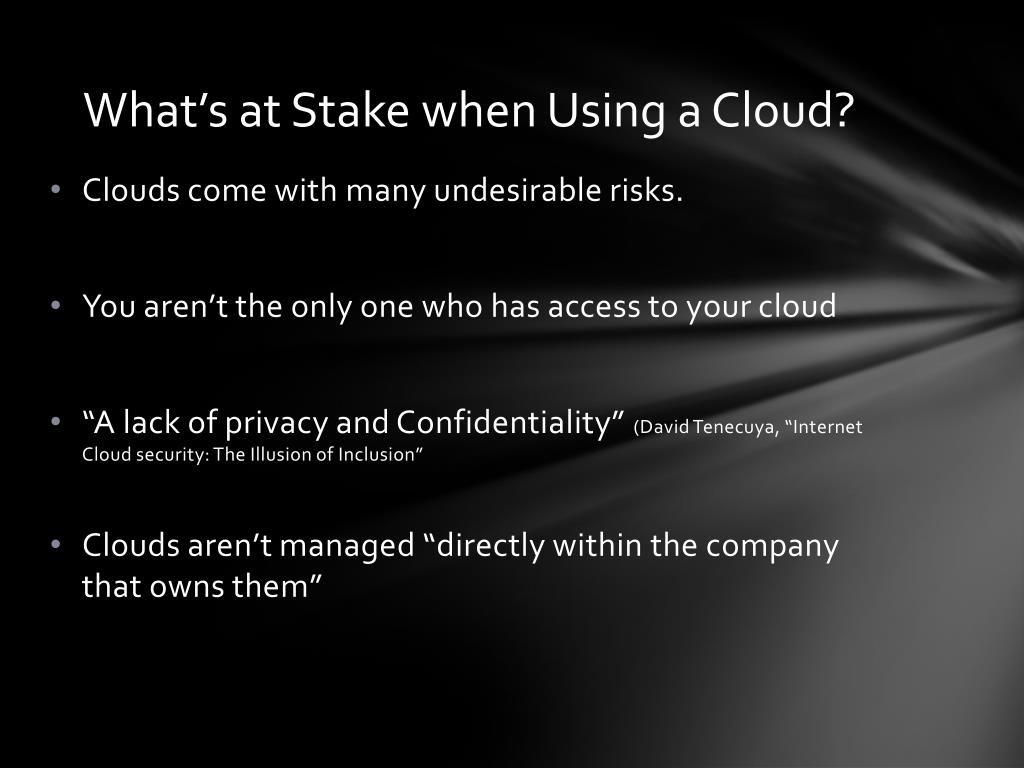 What’s at Stake when Using a Cloud?

• Clouds come with many undesirable risks.

• You aren’t the only one who has access to your cloud

• “A lack of privacy and Confidentiality” (David Tenecuya, “Internet Cloud security: The Illusion of Inclusion”

• Clouds aren’t managed “directly within the company that owns them”